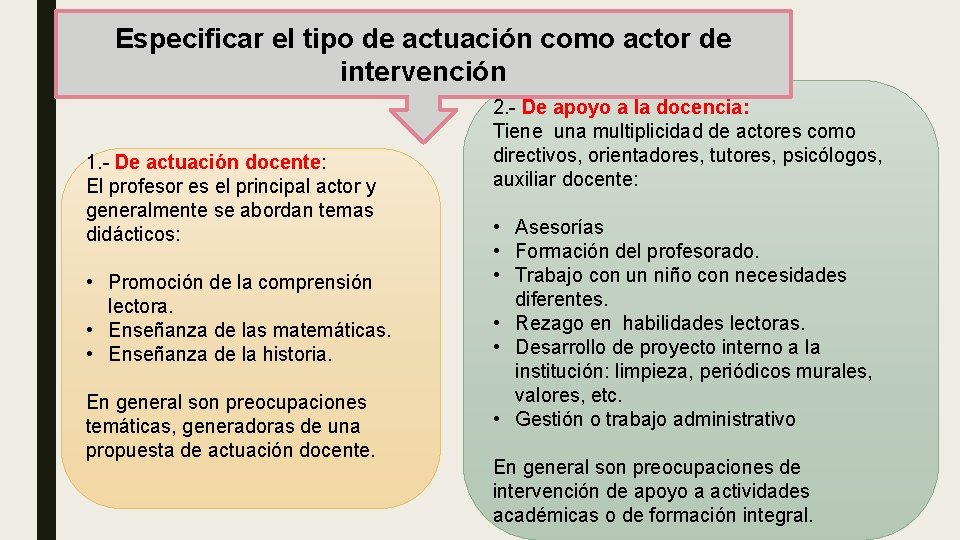 Especificar el tipo de actuación como actor de intervención

1.- De actuación docente:
El profesor es el principal actor y generalmente se abordan temas didácticos:

• Promoción de la comprensión lectora.
• Enseñanza de las matemáticas.
• Enseñanza de la historia.

En general son preocupaciones temáticas, generadoras de una propuesta de actuación docente.

2.- De apoyo a la docencia:
Tiene una multiplicidad de actores como directivos, orientadores, tutores, psicólogos, auxiliar docente:

• Asesorías
• Formación del profesorado.
• Trabajo con un niño con necesidades diferentes.
• Rezago en habilidades lectoras.
• Desarrollo de proyecto interno a la institución: limpieza, periódicos murales, valores, etc.
• Gestión o trabajo administrativo

En general son preocupaciones de intervención de apoyo a actividades académicas o de formación integral.